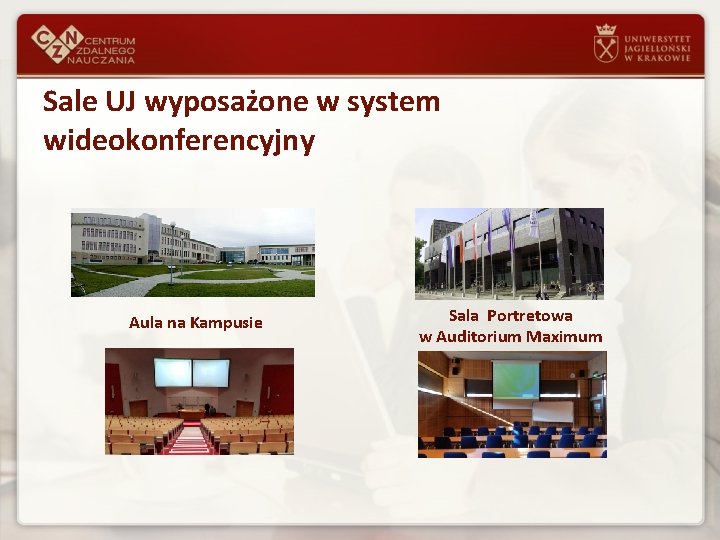 CZN CENTRUM ZDALNEGO NAUCZANIA

UNIWERSYTET JAGIELLOŃSKI W KRAKOWIE

Sale UJ wyposażone w system wideokonferencyjny

Aula na Kampusie

Sala Portretowa w Auditorium Maximum